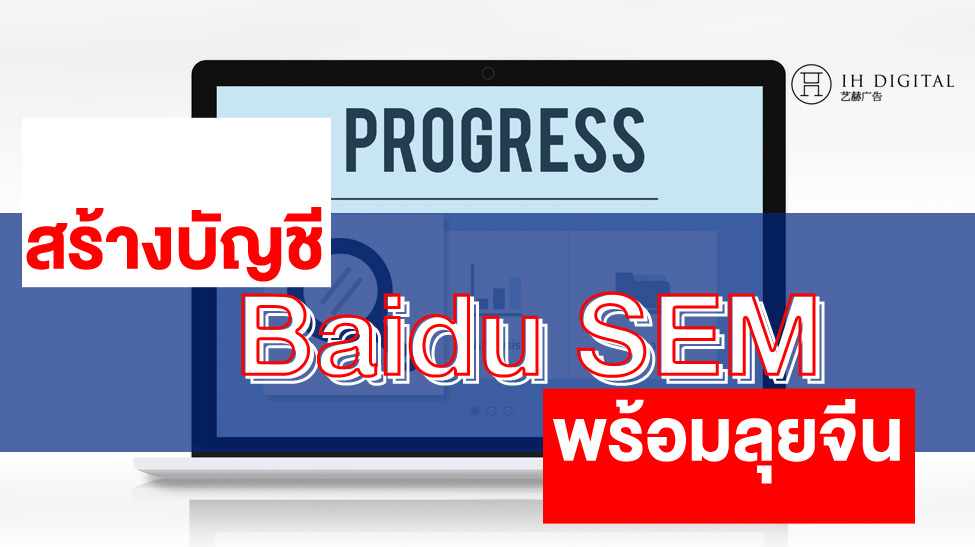 IH DIGITAL
艺赫广告

PROGRESS

สร้างบัญชี

Baidu SEM

พร้อมลุยจีน